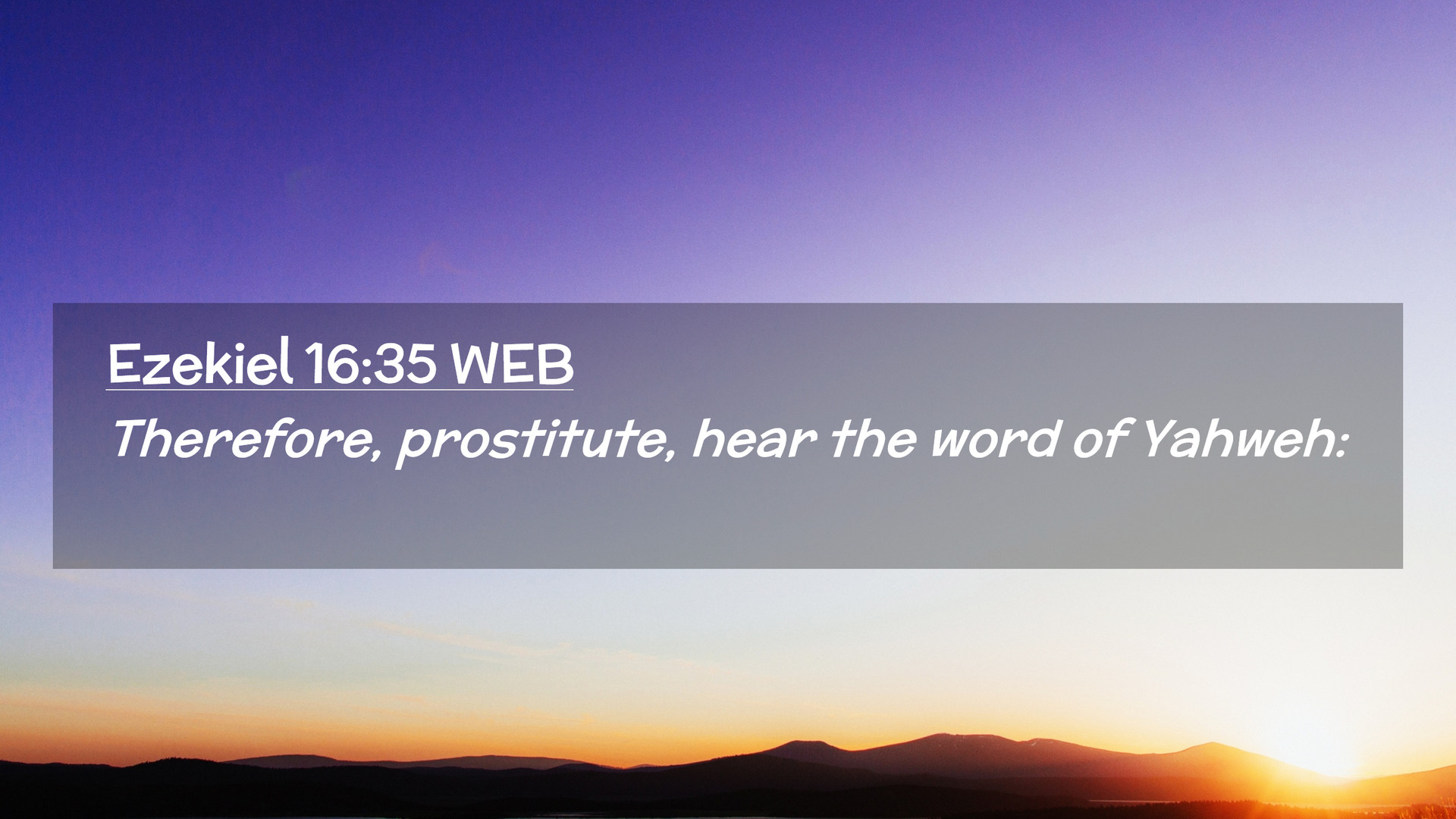 Ezekiel 16:35 WEB

Therefore, prostitute, hear the word of Yahweh: